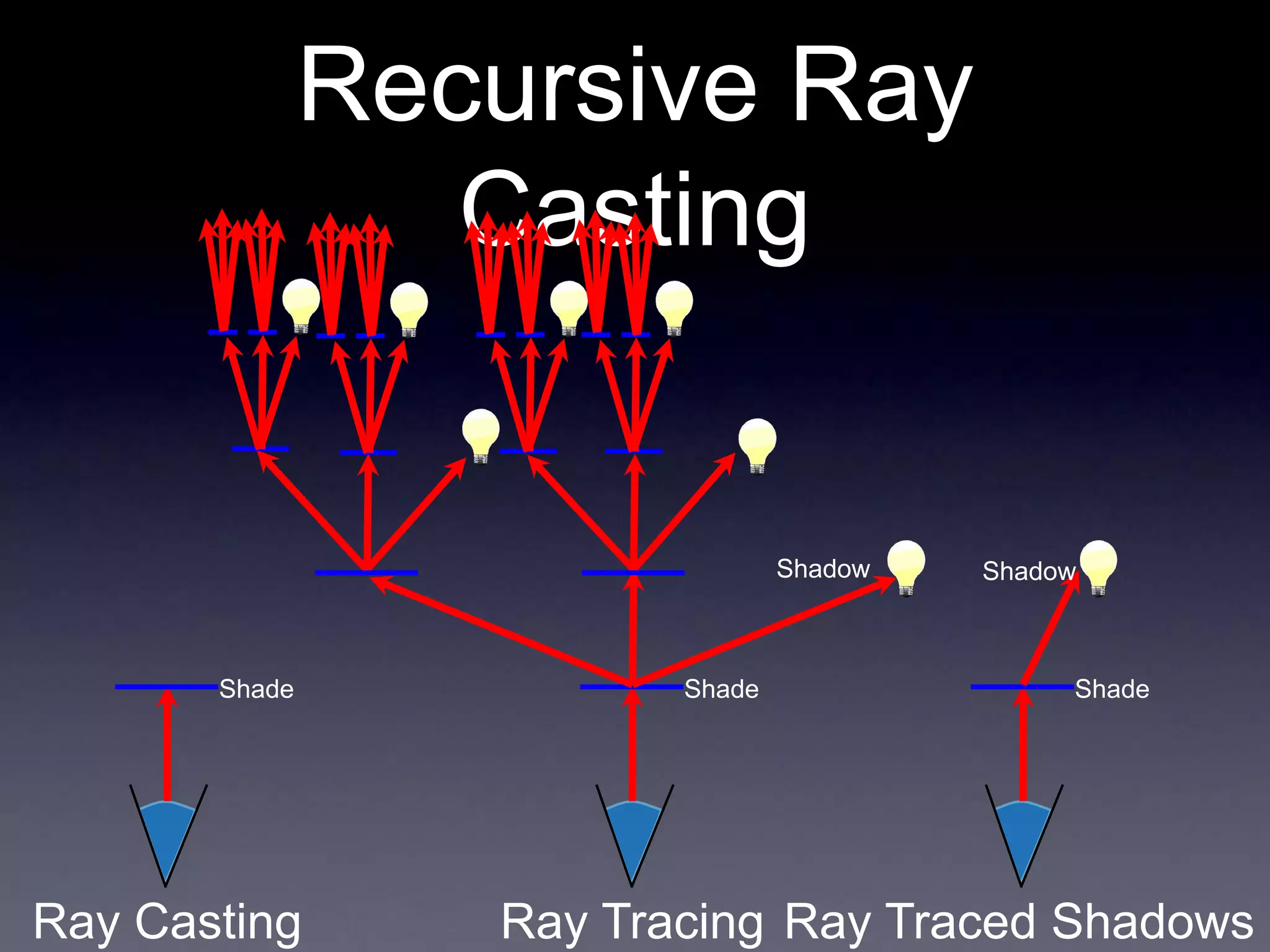 Recursive Ray Casting

Shadow

Shadow

Shade

Shade

Shade

Ray Casting

Ray Tracing

Ray Traced Shadows